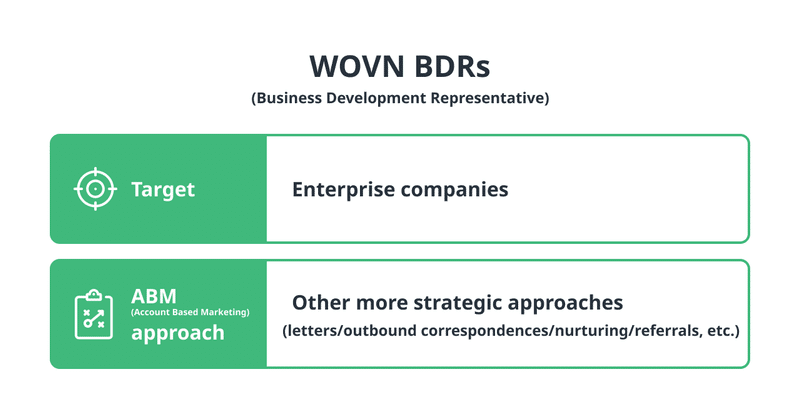 WOVN BDRs
(Business Development Representative)

Target

Enterprise companies

ABM
(Account Based Marketing)
approach

Other more strategic approaches
(letters/outbound correspondences/nurturing/referrals, etc.)